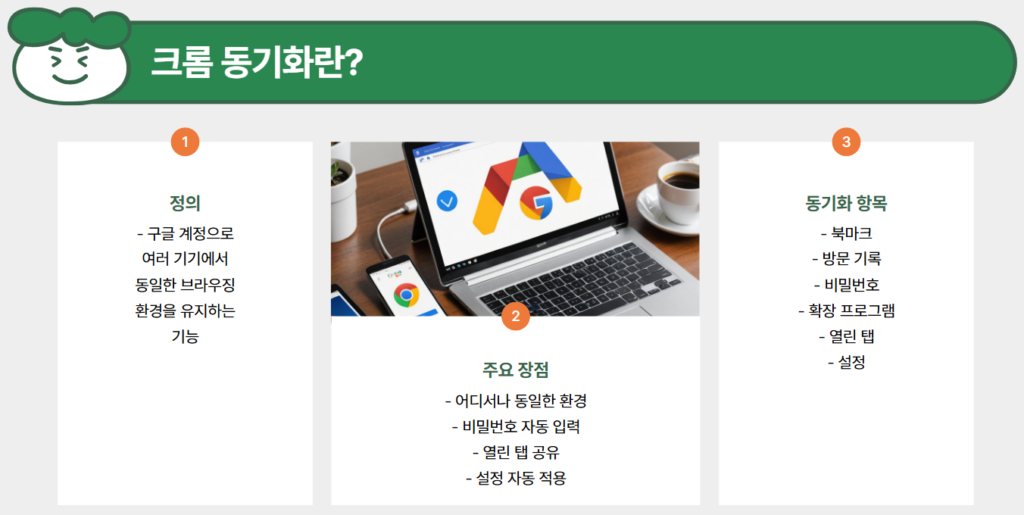 크롬 동기화란?

1

정의

- 구글 계정으로 여러 기기에서 동일한 브라우징 환경을 유지하는 기능

2

주요 장점

- 어디서나 동일한 환경
- 비밀번호 자동 입력
- 열린 탭 공유
- 설정 자동 적용

3

동기화 항목

- 북마크
- 방문 기록
- 비밀번호
- 확장 프로그램
- 열린 탭
- 설정